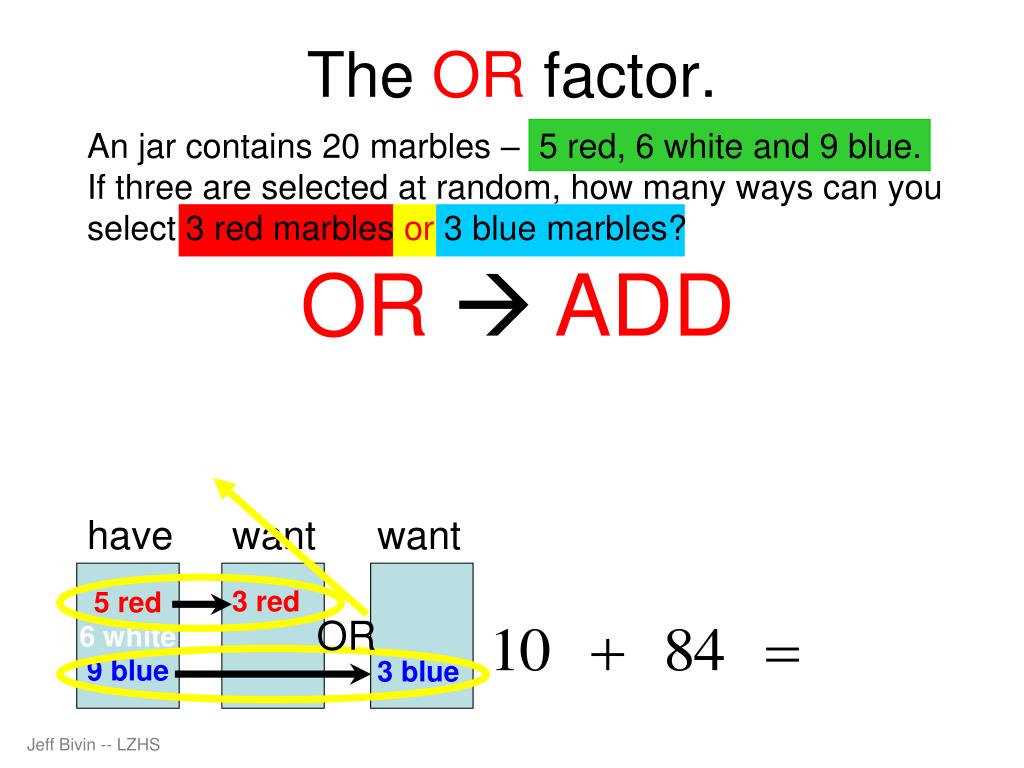 The OR factor.

An jar contains 20 marbles – 5 red, 6 white and 9 blue. If three are selected at random, how many ways can you select 3 red marbles or 3 blue marbles?

OR → ADD

have want want

5 red
6 white
9 blue

3 red

OR

3 blue

$10 + 84 =$

Jeff Bivin -- LZHS